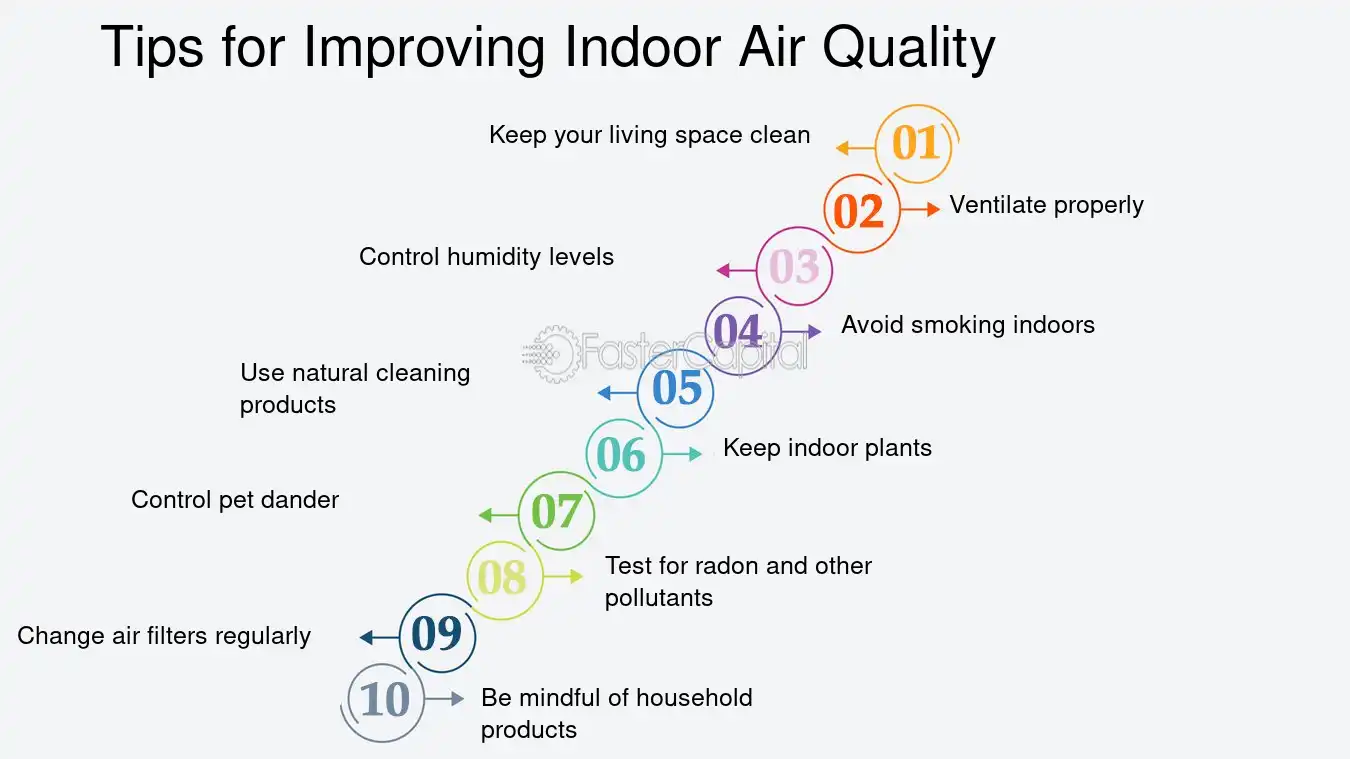 Tips for Improving Indoor Air Quality

01 Keep your living space clean

02 Ventilate properly

03 Control humidity levels

04 Avoid smoking indoors

FasterCapital

05 Use natural cleaning products

06 Keep indoor plants

07 Control pet dander

08 Test for radon and other pollutants

09 Change air filters regularly

10 Be mindful of household products